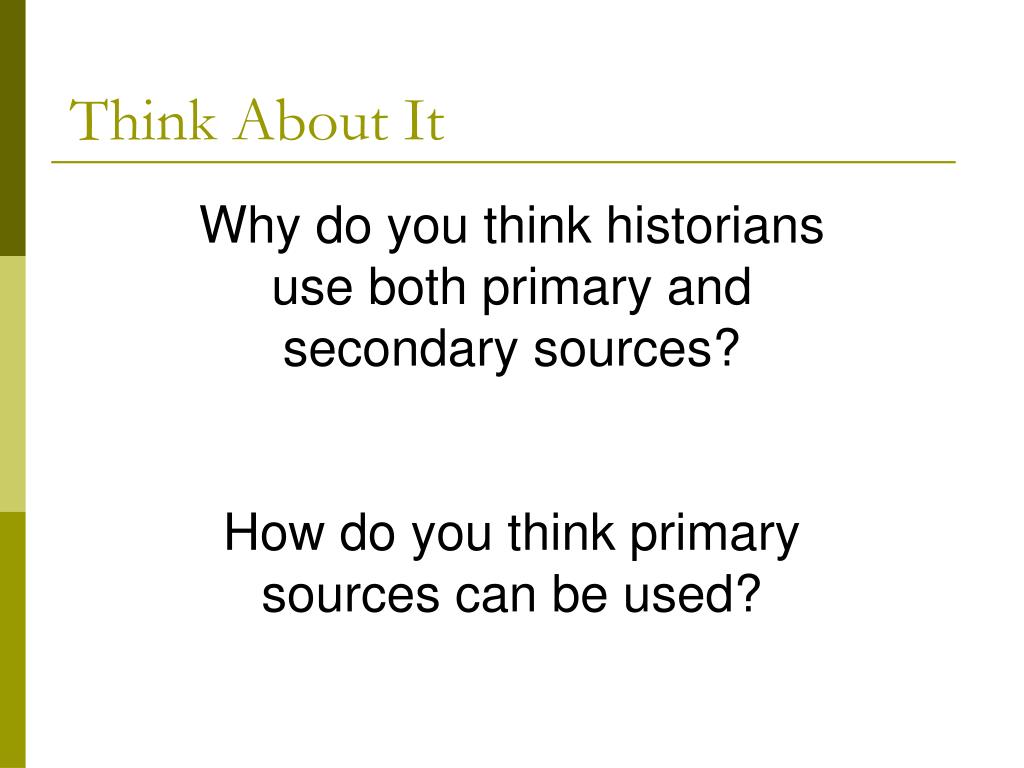 Think About It

Why do you think historians use both primary and secondary sources?

How do you think primary sources can be used?